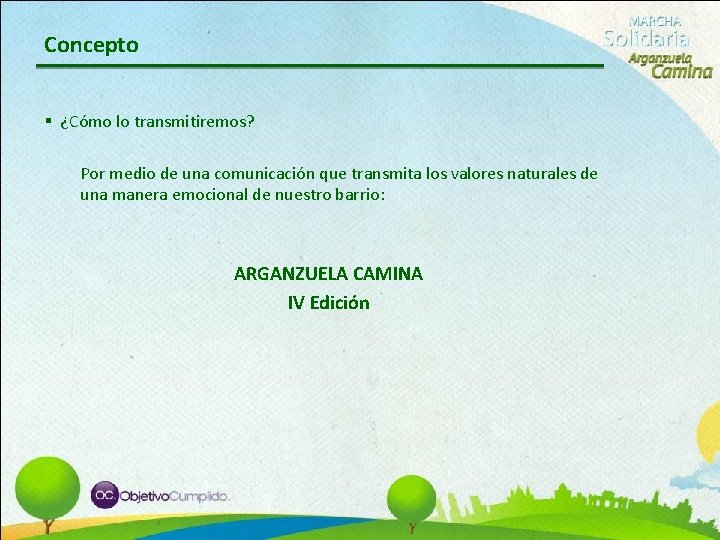 Concepto

MARCHA
Solidaria
Arganzuela
Camina

▪ ¿Cómo lo transmitiremos?

Por medio de una comunicación que transmita los valores naturales de una manera emocional de nuestro barrio:

ARGANZUELA CAMINA
IV Edición

OC. ObjetivoCumplido.